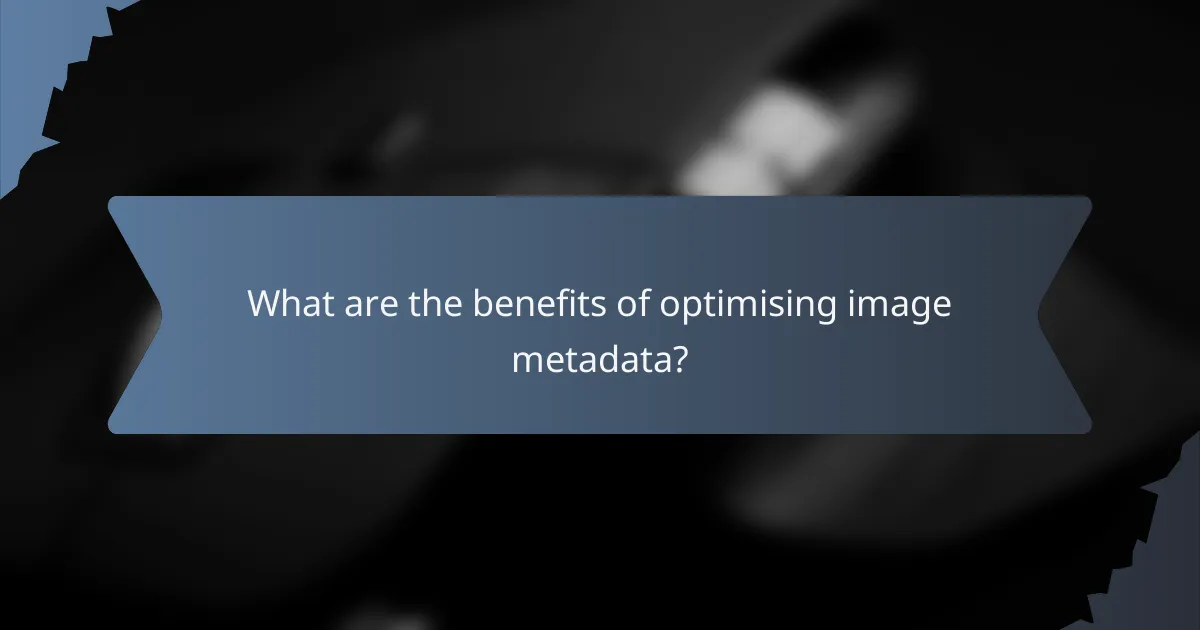 What are the benefits of optimising image metadata?